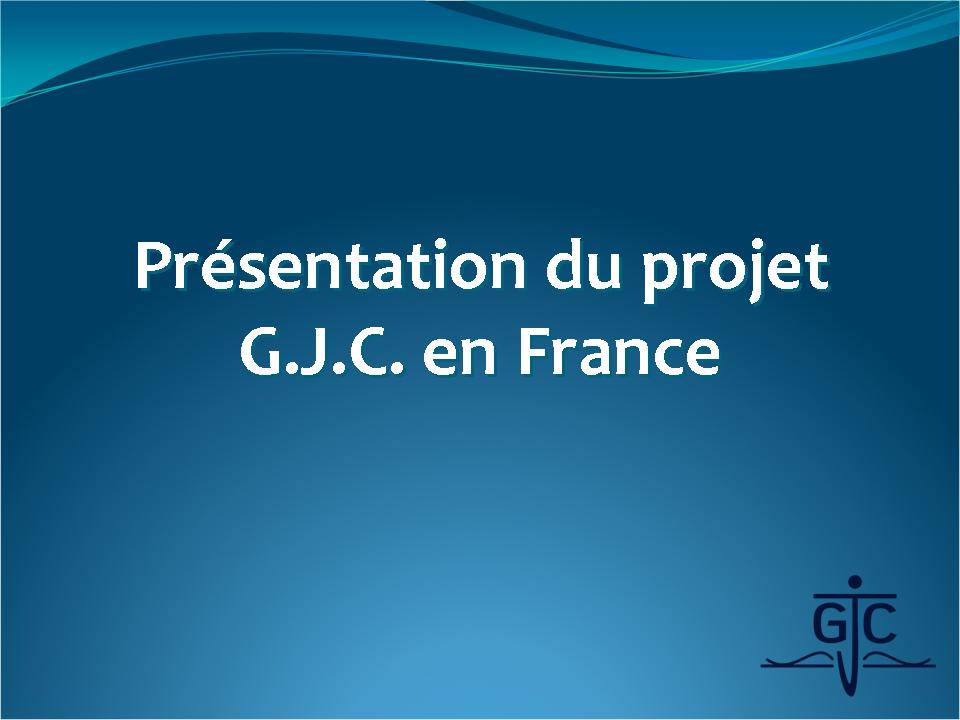 Présentation du projet G.J.C. en France

GJC